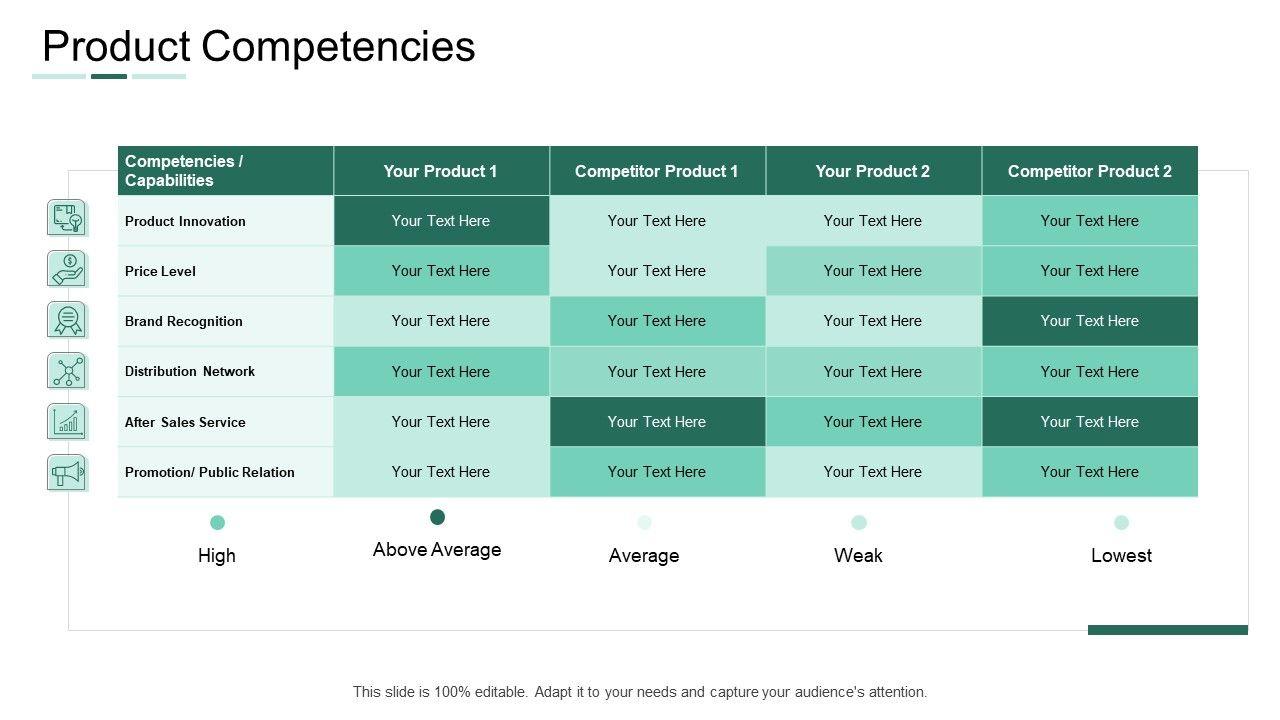 Product Competencies

| Competencies / Capabilities | Your Product 1 | Competitor Product 1 | Your Product 2 | Competitor Product 2 |
|---|---|---|---|---|
| Product Innovation | Your Text Here | Your Text Here | Your Text Here | Your Text Here |
| Price Level | Your Text Here | Your Text Here | Your Text Here | Your Text Here |
| Brand Recognition | Your Text Here | Your Text Here | Your Text Here | Your Text Here |
| Distribution Network | Your Text Here | Your Text Here | Your Text Here | Your Text Here |
| After Sales Service | Your Text Here | Your Text Here | Your Text Here | Your Text Here |
| Promotion/ Public Relation | Your Text Here | Your Text Here | Your Text Here | Your Text Here |

High Above Average Average Weak Lowest

This slide is 100% editable. Adapt it to your needs and capture your audience's attention.